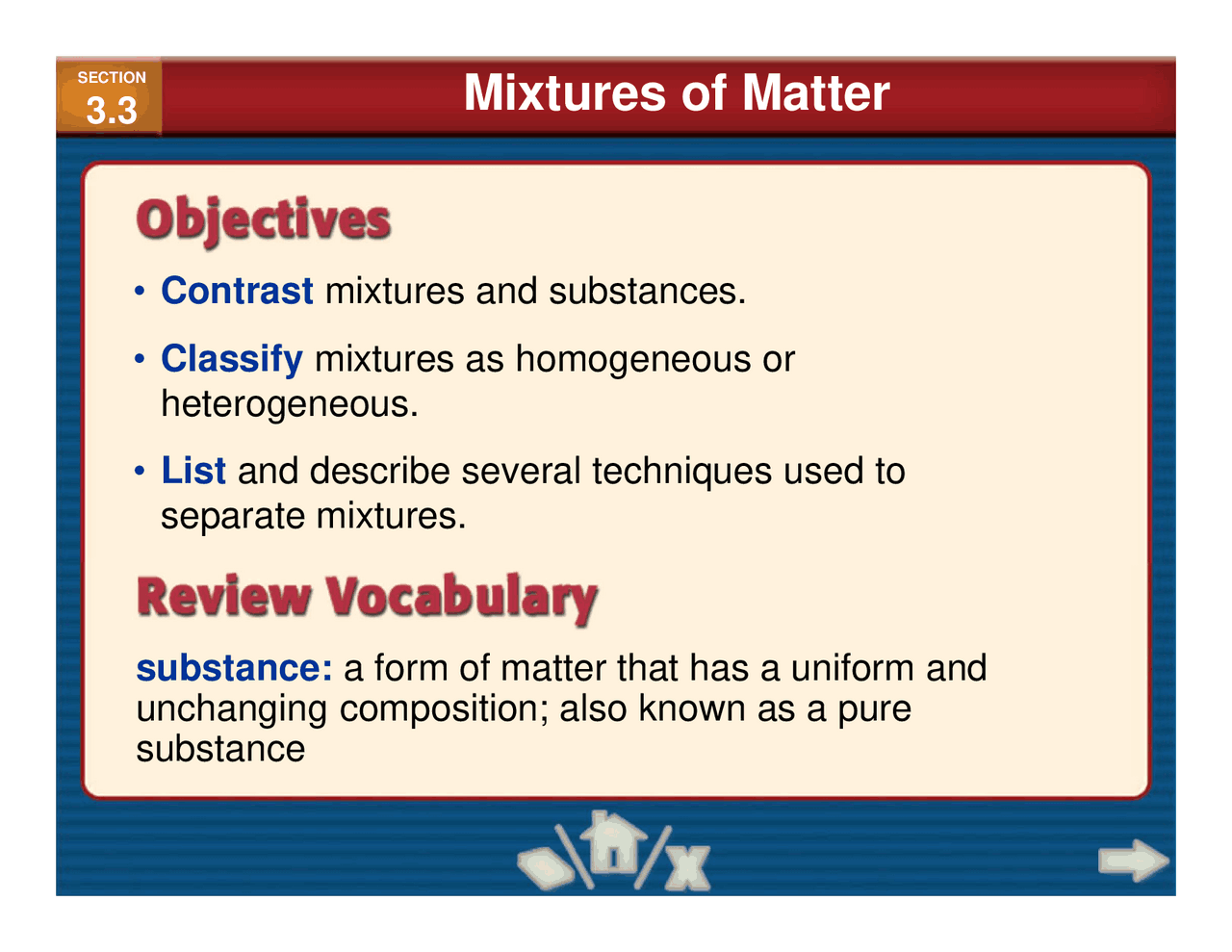 SECTION
3.3

Mixtures of Matter

Objectives

• Contrast mixtures and substances.

• Classify mixtures as homogeneous or heterogeneous.

• List and describe several techniques used to separate mixtures.

Review Vocabulary

substance: a form of matter that has a uniform and unchanging composition; also known as a pure substance